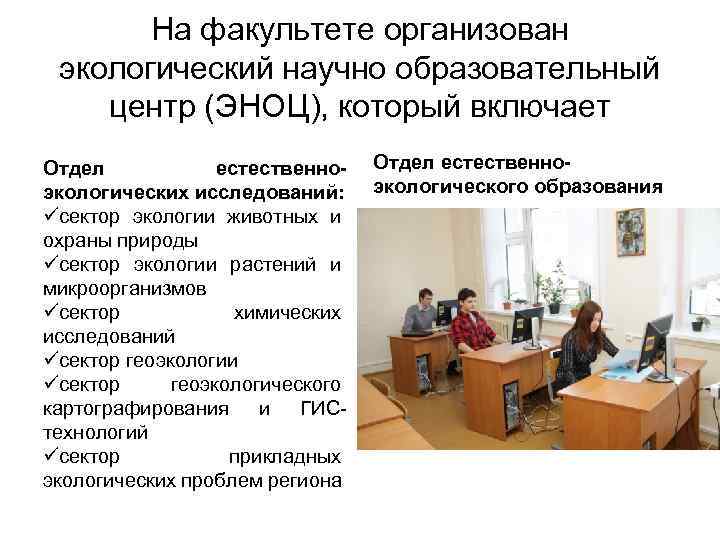 На факультете организован экологический научно образовательный центр (ЭНОЦ), который включает

Отдел естественно-экологических исследований:
✓сектор экологии животных и охраны природы
✓сектор экологии растений и микроорганизмов
✓сектор химических исследований
✓сектор геоэкологии
✓сектор геоэкологического картографирования и ГИС-технологий
✓сектор прикладных экологических проблем региона

Отдел естественно-экологического образования